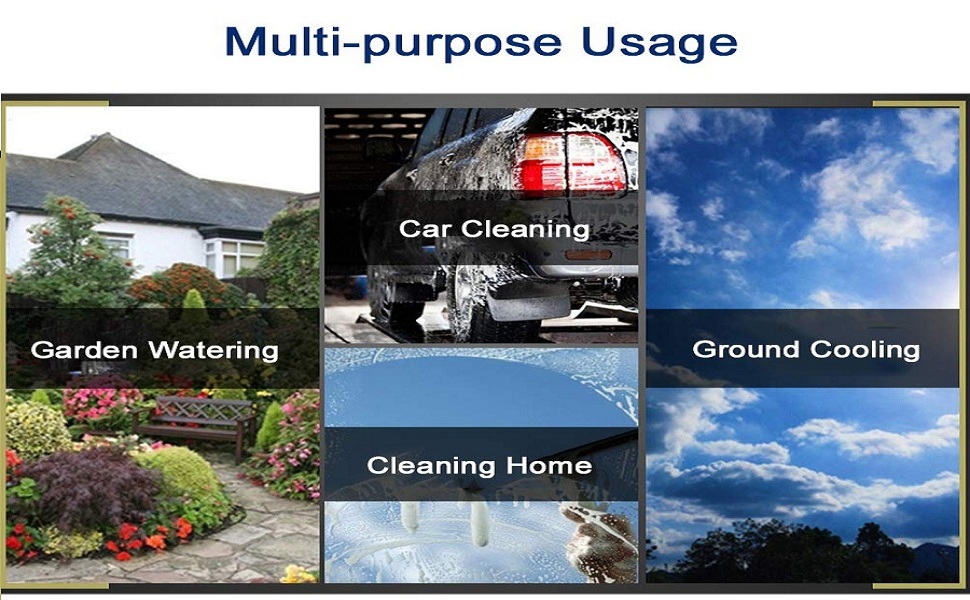 Multi-purpose Usage

Garden Watering

Car Cleaning

Cleaning Home

Ground Cooling